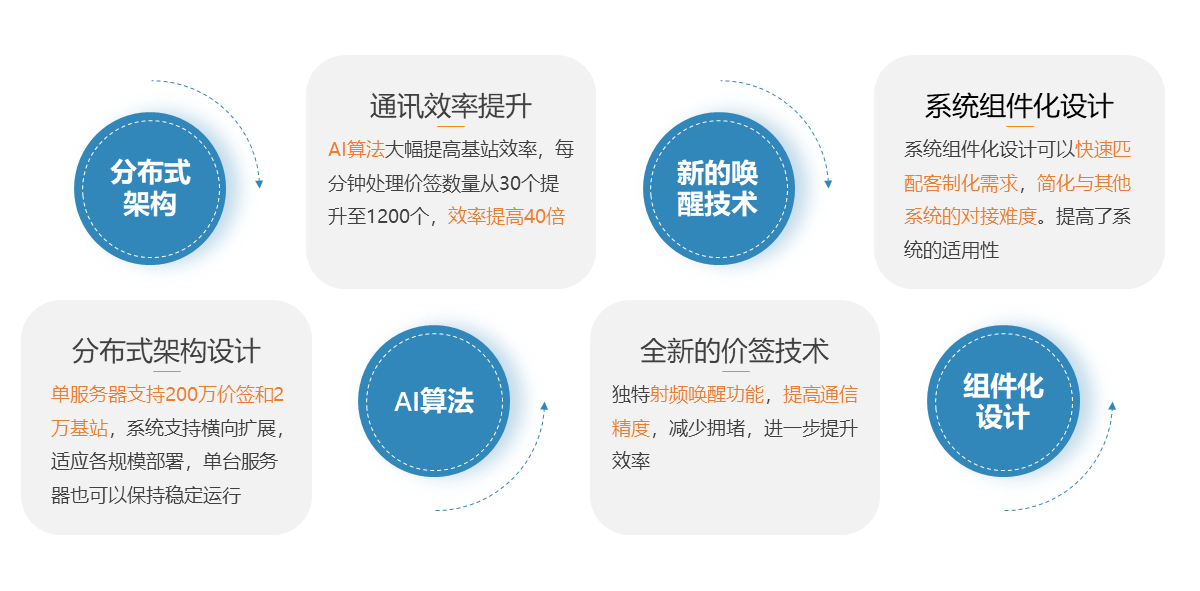 分布式架构

通讯效率提升

AI算法大幅提高基站效率，每分钟处理价签数量从30个提升至1200个，效率提高40倍

新的唤醒技术

系统组件化设计

系统组件化设计可以快速匹配客制化需求，简化与其他系统的对接难度。提高了系统的适用性

分布式架构设计

单服务器支持200万价签和2万基站，系统支持横向扩展，适应各规模部署，单台服务器也可以保持稳定运行

AI算法

全新的价签技术

独特射频唤醒功能，提高通信精度，减少拥堵，进一步提升效率

组件化设计